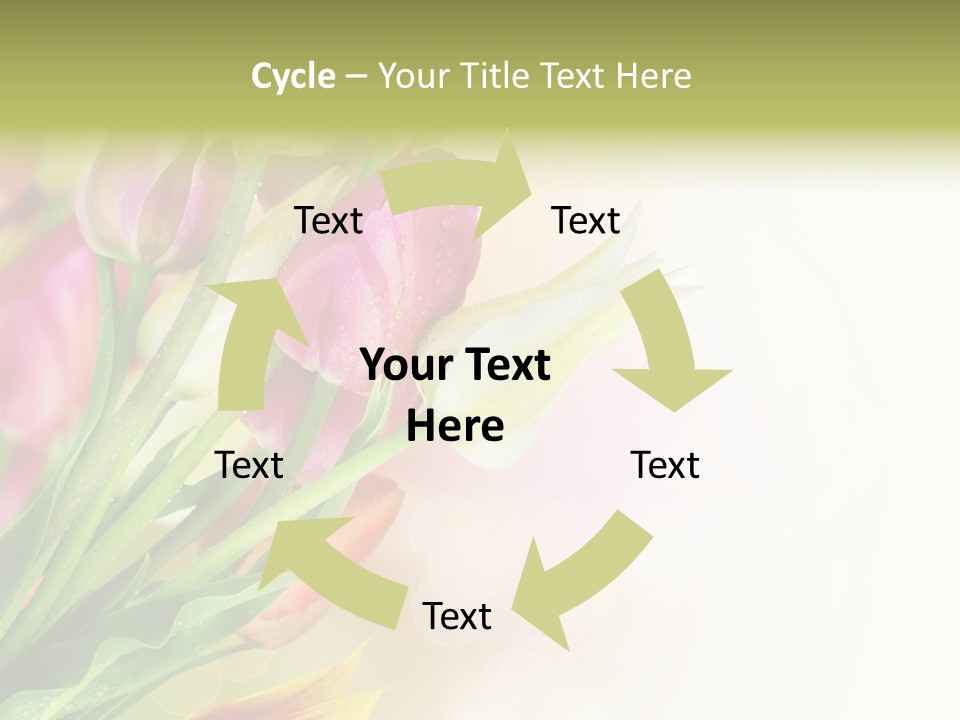 Cycle – Your Title Text Here

Text

Text

Your Text Here

Text

Text

Text